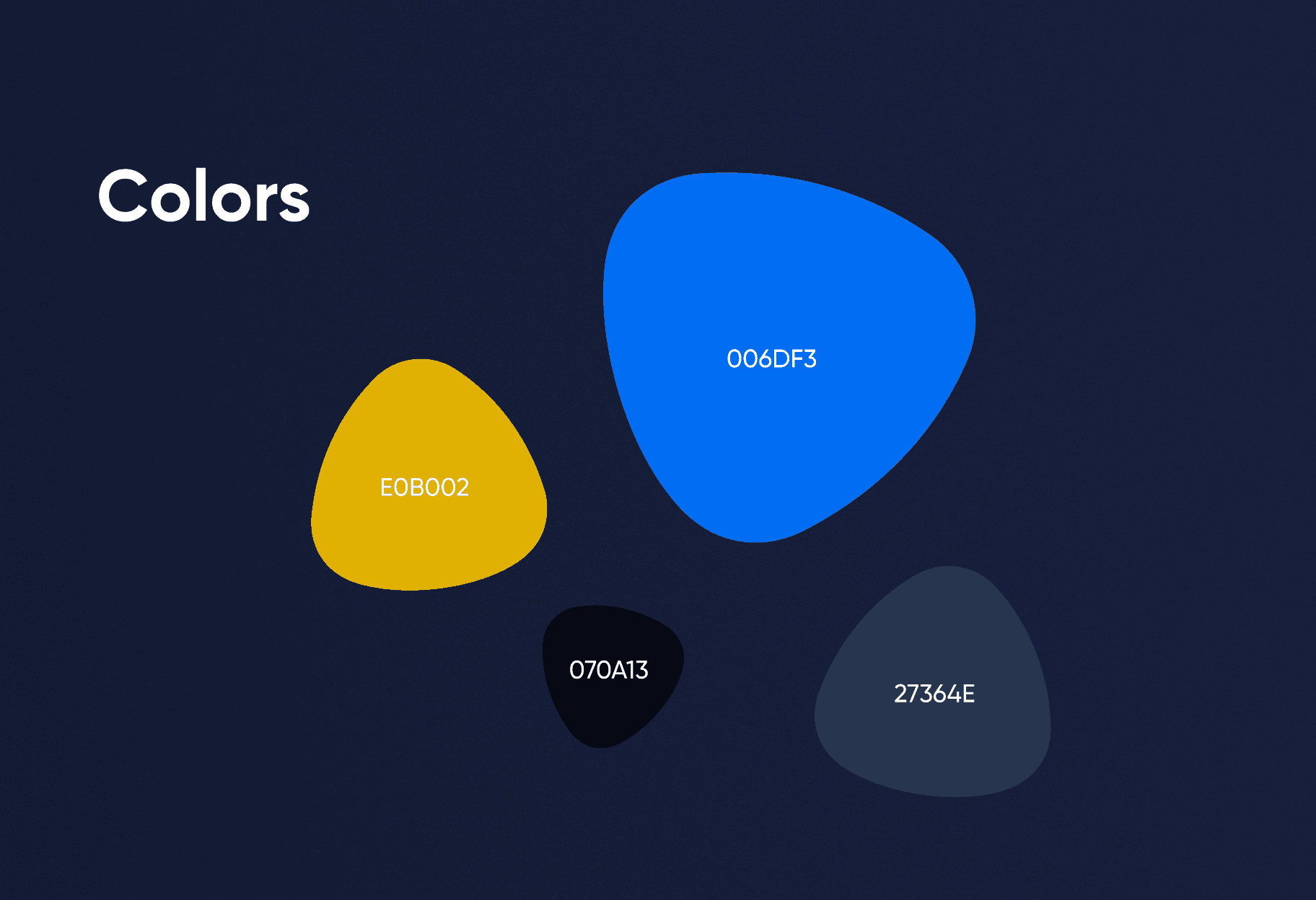 Colors

006DF3

E0B002

070A13

27364E